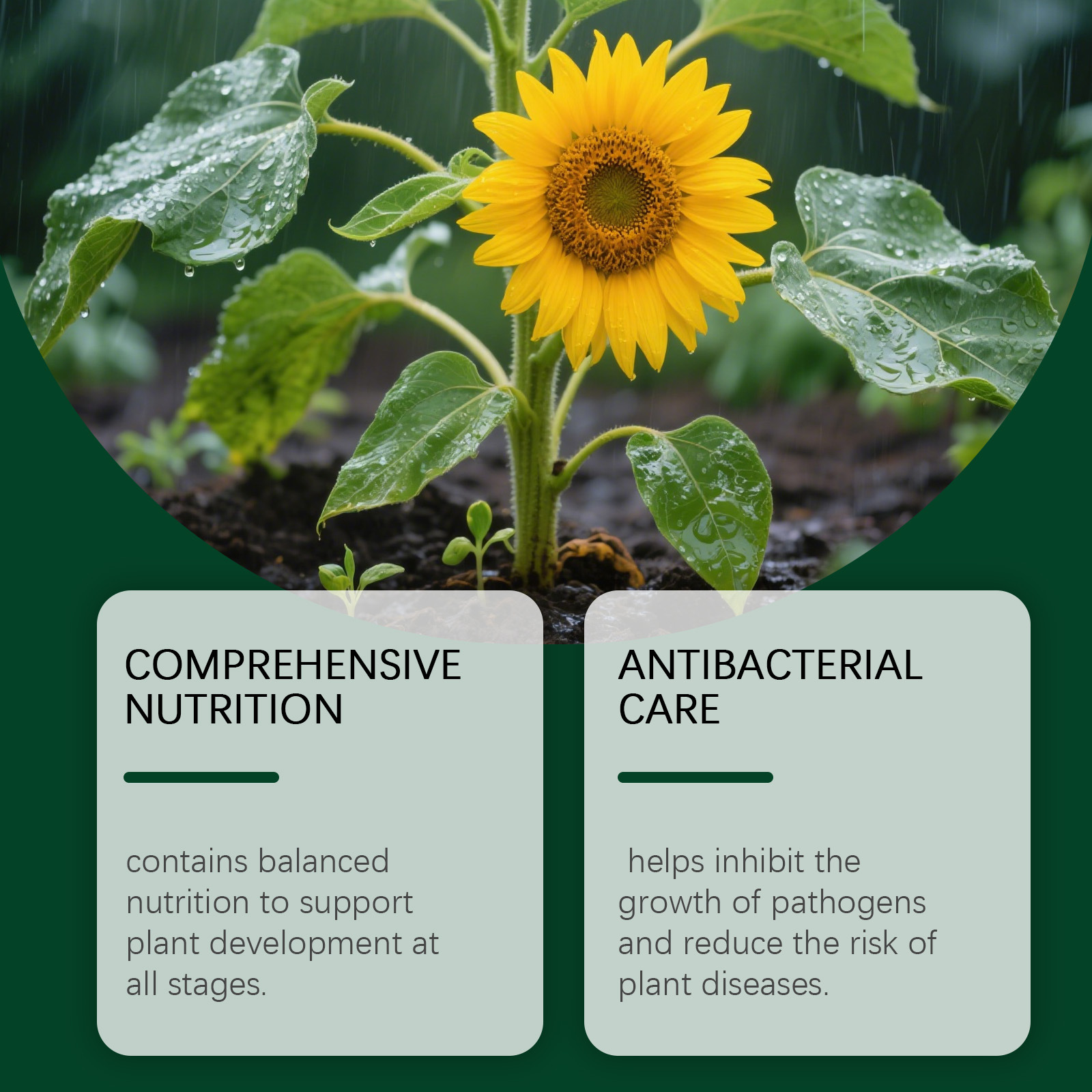 COMPREHENSIVE NUTRITION

contains balanced nutrition to support plant development at all stages.

ANTIBACTERIAL CARE

helps inhibit the growth of pathogens and reduce the risk of plant diseases.